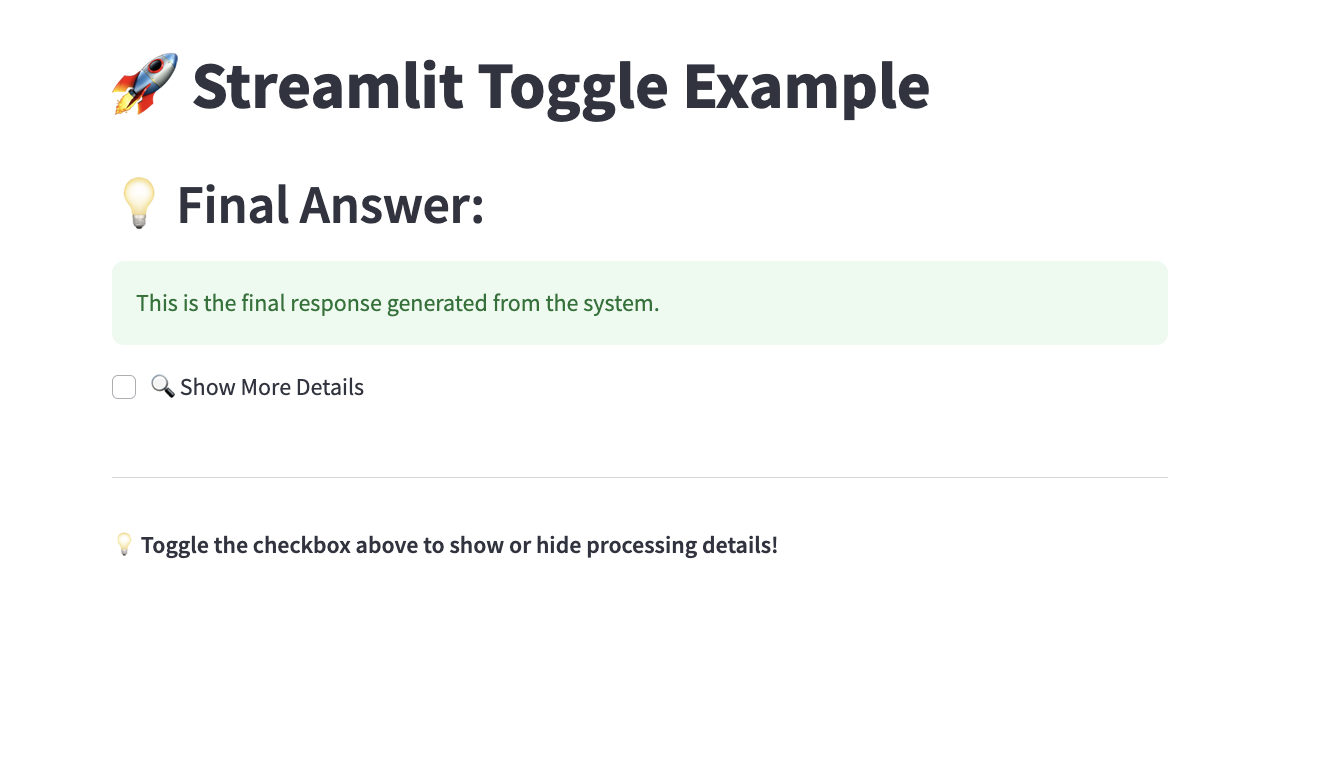 🚀 Streamlit Toggle Example

💡 Final Answer:

This is the final response generated from the system.

🔍 Show More Details

💡 Toggle the checkbox above to show or hide processing details!